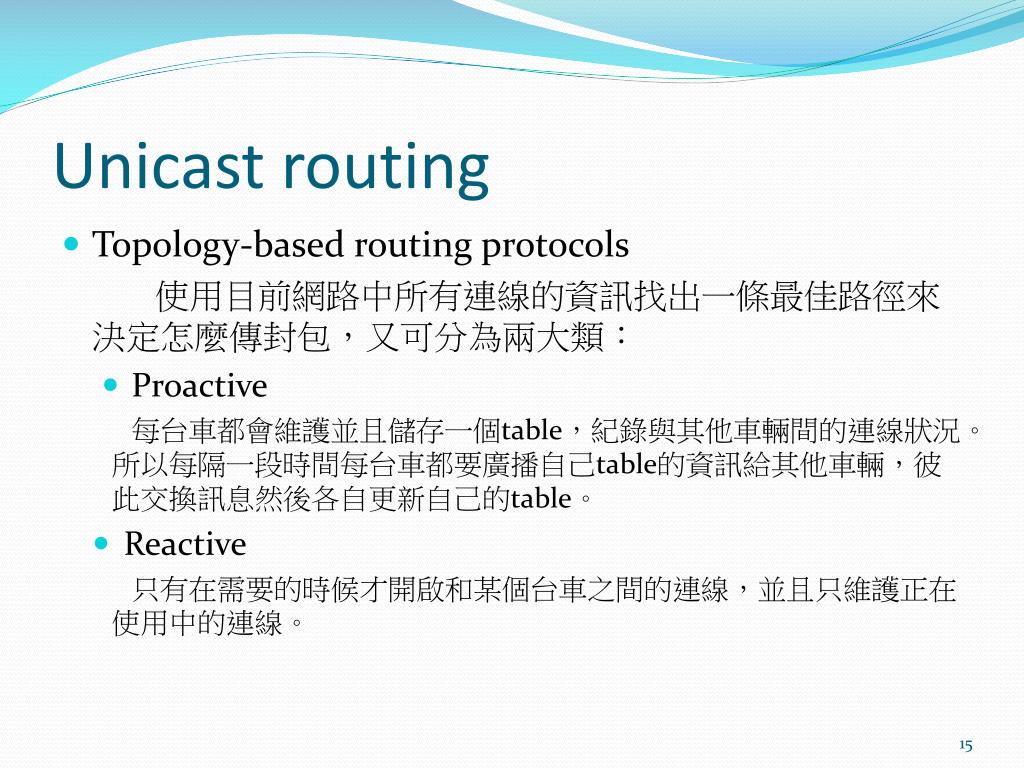 Unicast routing

Topology-based routing protocols

使用目前網路中所有連線的資訊找出一條最佳路徑來決定怎麼傳封包，又可分為兩大類：

Proactive

每台車都會維護並且儲存一個table，紀錄與其他車輛間的連線狀況。所以每隔一段時間每台車都要廣播自己table的資訊給其他車輛，彼此交換訊息然後各自更新自己的table。

Reactive

只有在需要的時候才開啟和某個台車之間的連線，並且只維護正在使用中的連線。

15